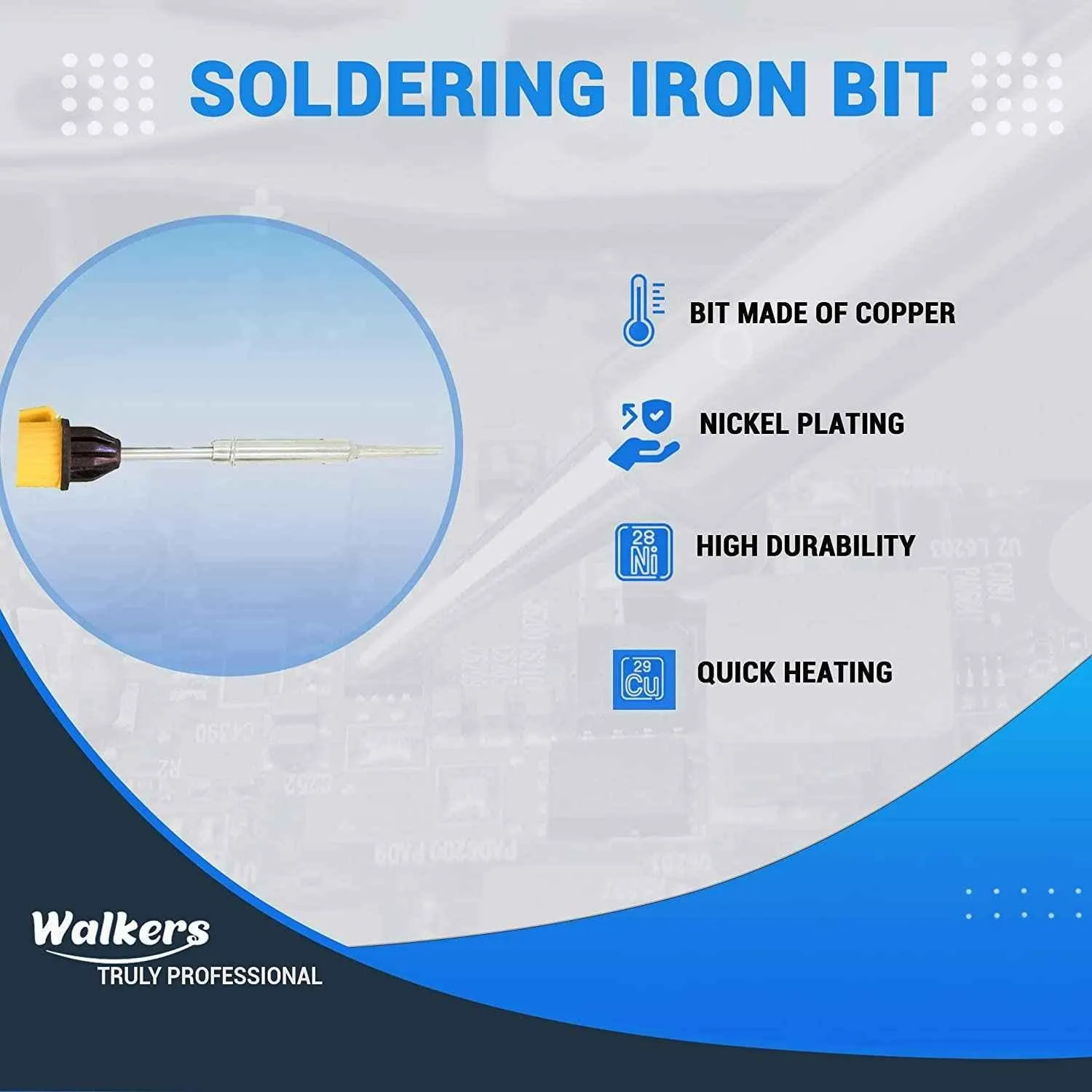 SOLDERING IRON BIT

BIT MADE OF COPPER

NICKEL PLATING

28
Ni
HIGH DURABILITY

29
Cu
QUICK HEATING

Walkers
TRULY PROFESSIONAL